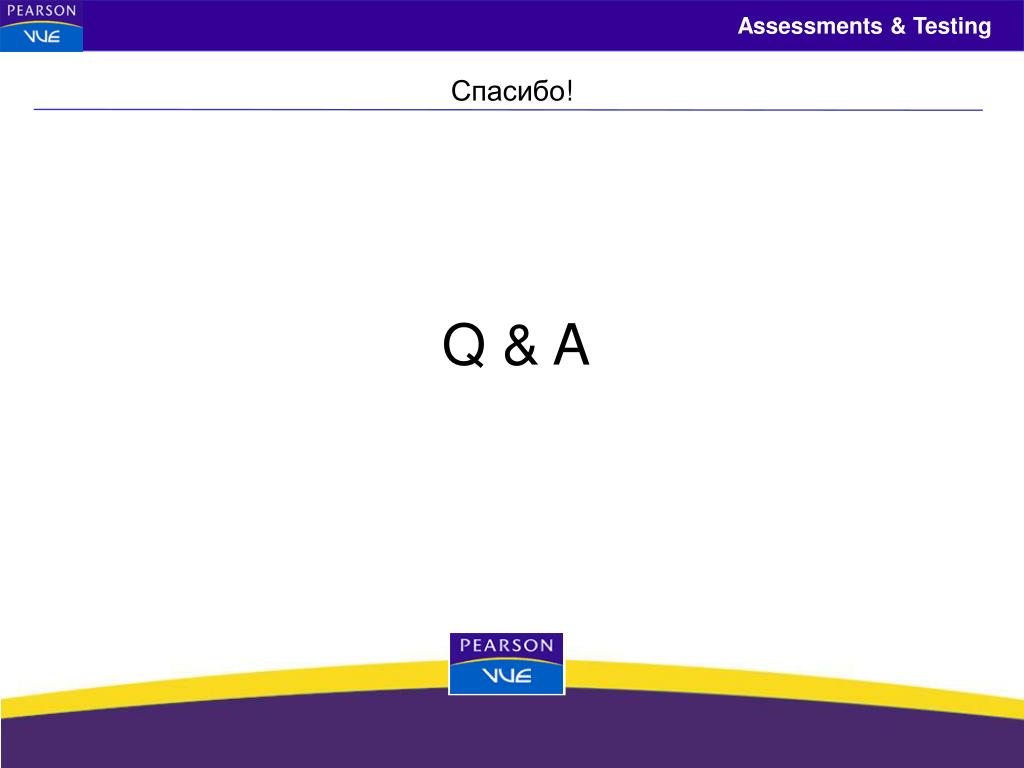 PEARSON
VUE

Assessments & Testing

Спасибо!

Q & A

PEARSON
VUE